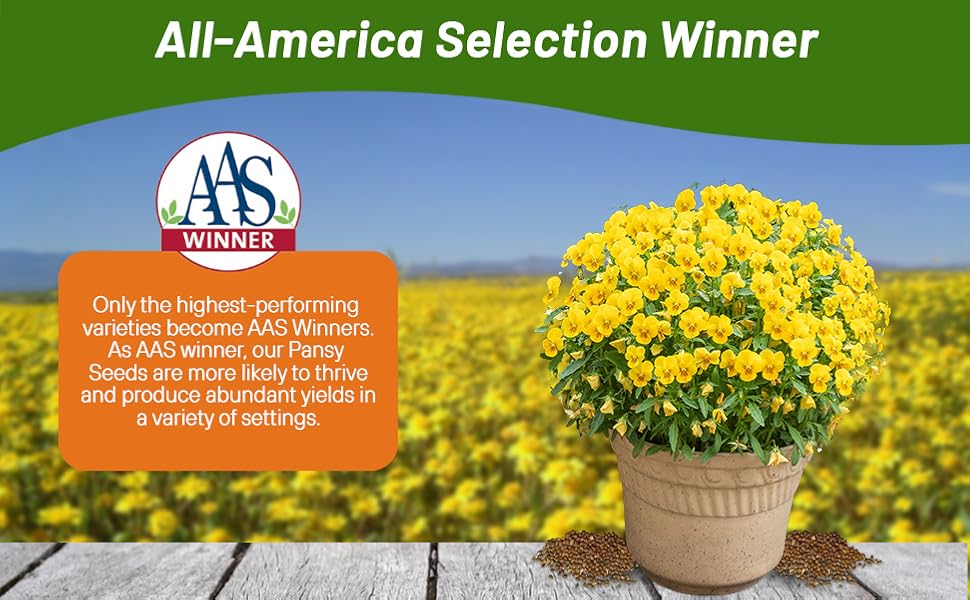 All-America Selection Winner

AAS
WINNER

Only the highest-performing varieties become AAS Winners. As AAS winner, our Pansy Seeds are more likely to thrive and produce abundant yields in a variety of settings.